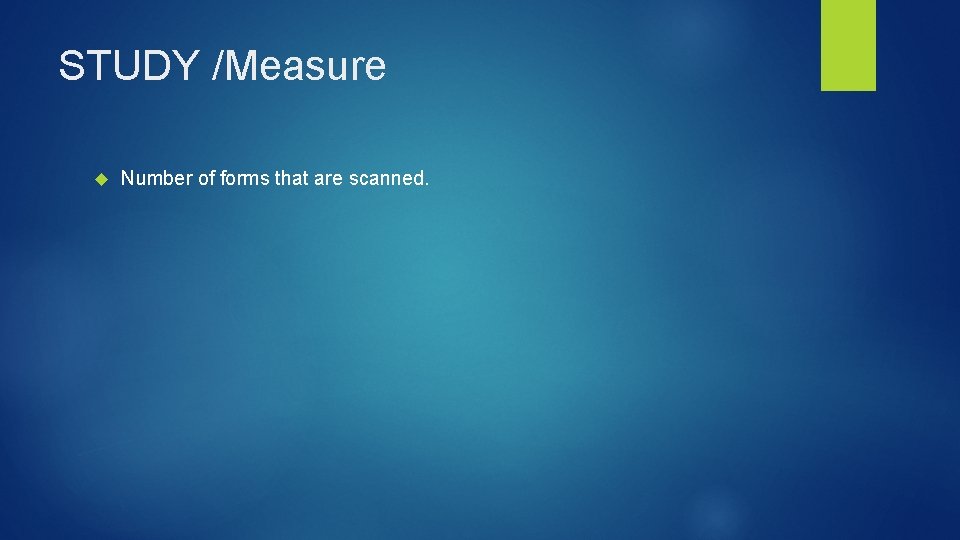 STUDY /Measure

Number of forms that are scanned.